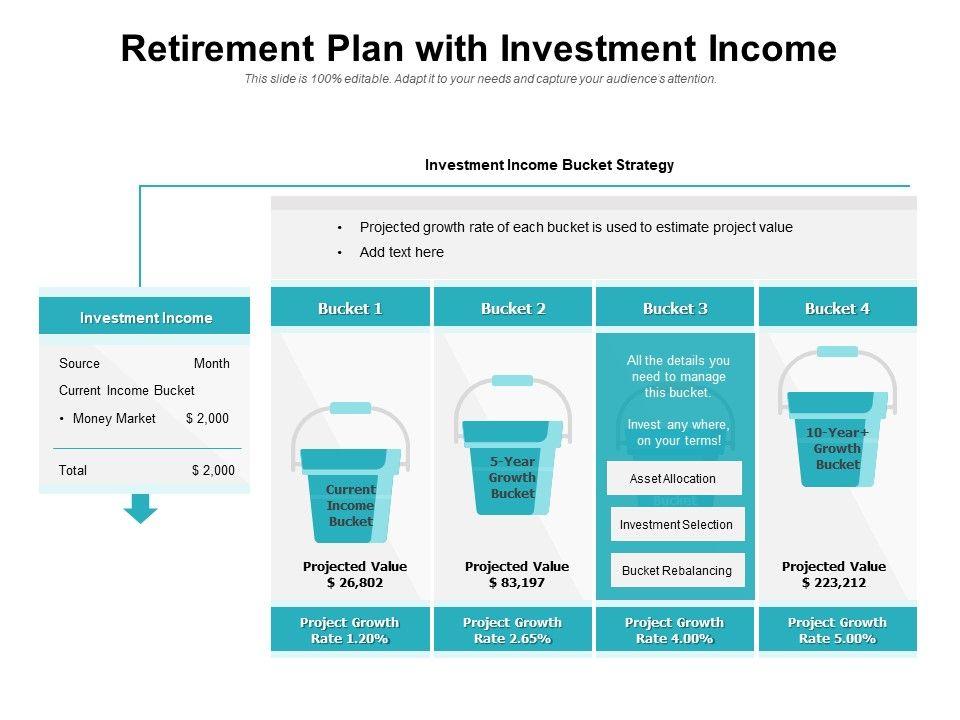 Retirement Plan with Investment Income

This slide is 100% editable. Adapt it to your needs and capture your audience's attention.

Investment Income Bucket Strategy

• Projected growth rate of each bucket is used to estimate project value
• Add text here

Investment Income

Source Month
Current Income Bucket
• Money Market $ 2,000

Total $ 2,000

Bucket 1

Current Income Bucket

Projected Value
$ 26,802

Project Growth Rate 1.20%

Bucket 2

5-Year Growth Bucket

Projected Value
$ 83,197

Project Growth Rate 2.65%

Bucket 3

All the details you need to manage this bucket.

Invest any where, on your terms!

Asset Allocation

Investment Selection

Bucket Rebalancing

Project Growth Rate 4.00%

Bucket 4

10-Year+ Growth Bucket

Projected Value
$ 223,212

Project Growth Rate 5.00%